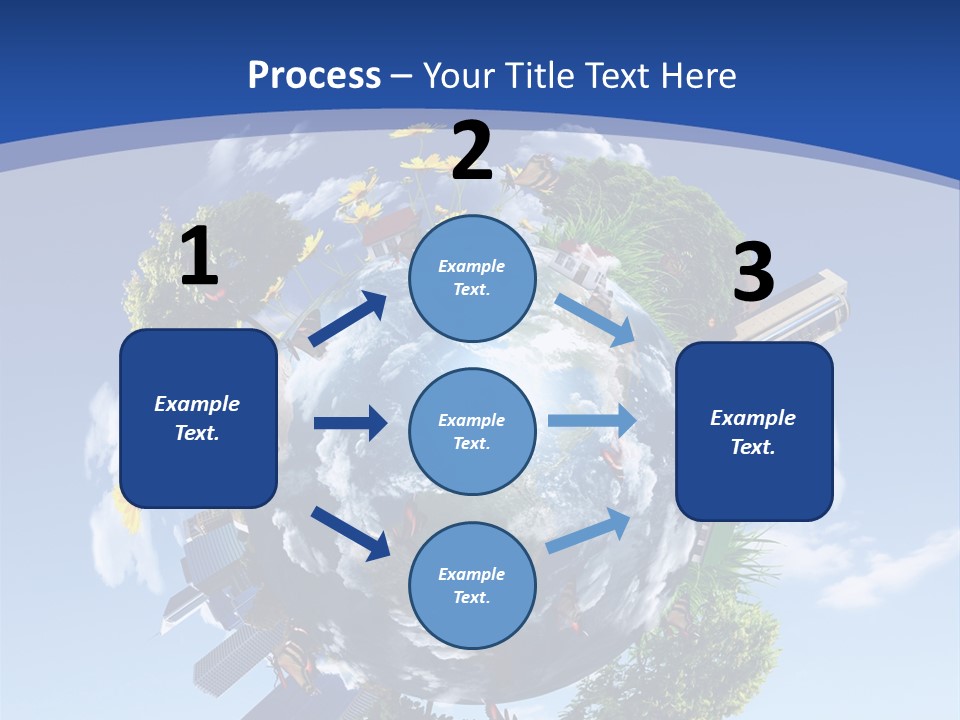 Process – Your Title Text Here

1

Example Text.

2

Example Text.

Example Text.

Example Text.

3

Example Text.